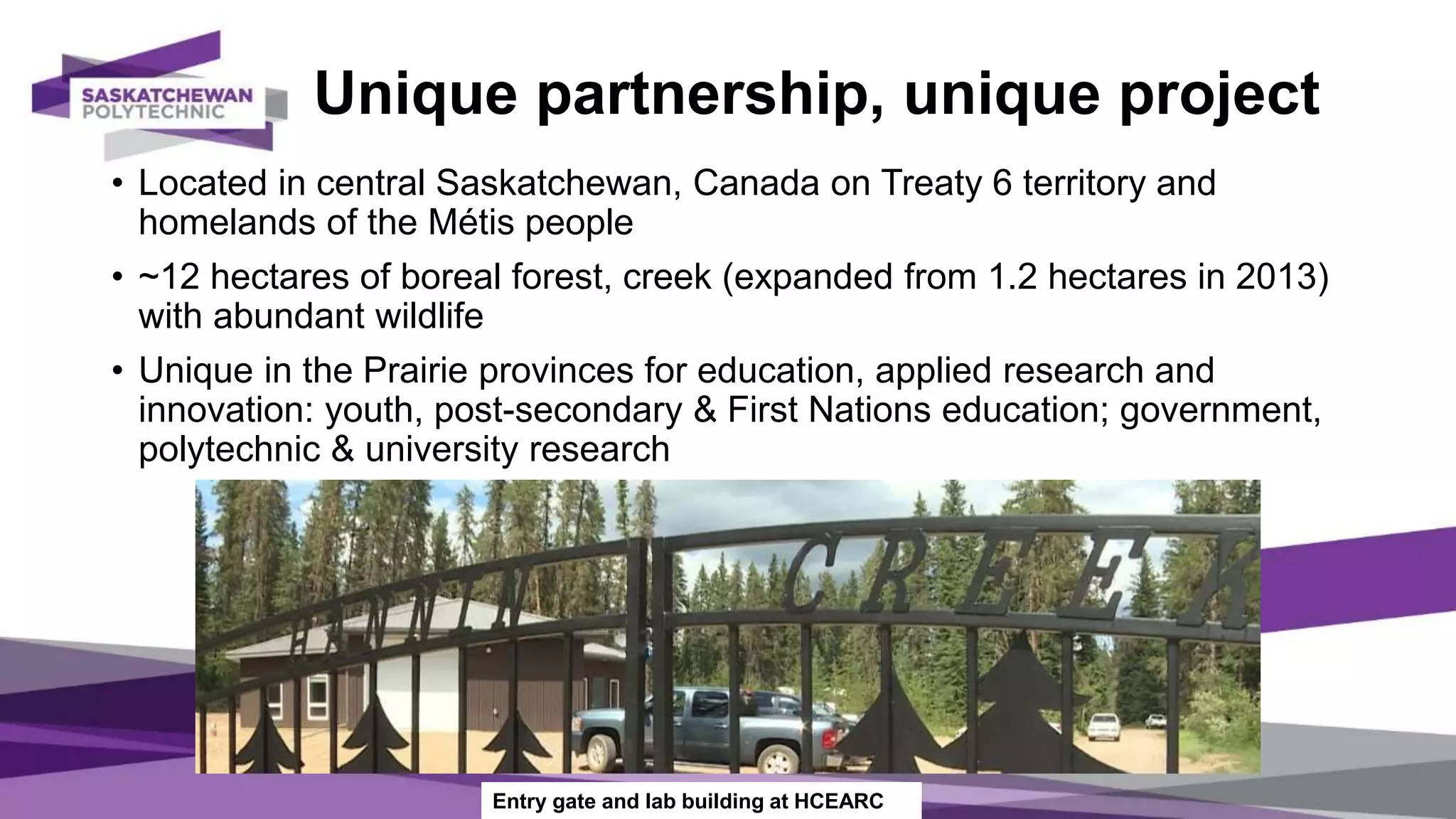 SASKATCHEWAN POLYTECHNIC

Unique partnership, unique project

• Located in central Saskatchewan, Canada on Treaty 6 territory and homelands of the Métis people

• ~12 hectares of boreal forest, creek (expanded from 1.2 hectares in 2013) with abundant wildlife

• Unique in the Prairie provinces for education, applied research and innovation: youth, post-secondary & First Nations education; government, polytechnic & university research

HANNIN CREEK

Entry gate and lab building at HCEARC